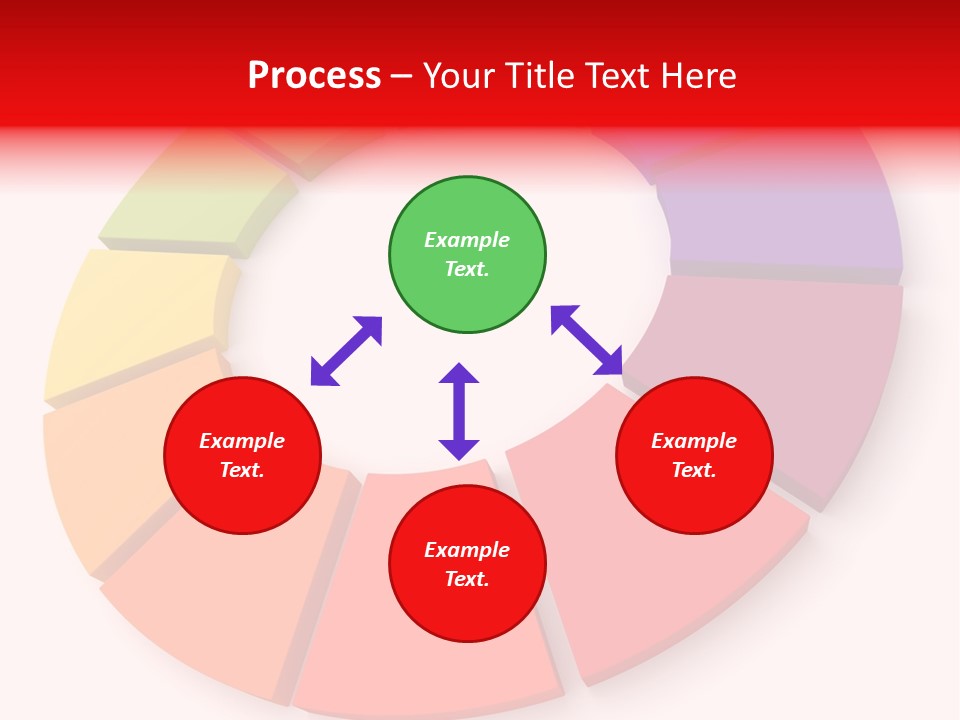 Process – Your Title Text Here

Example Text.

Example Text.

Example Text.

Example Text.